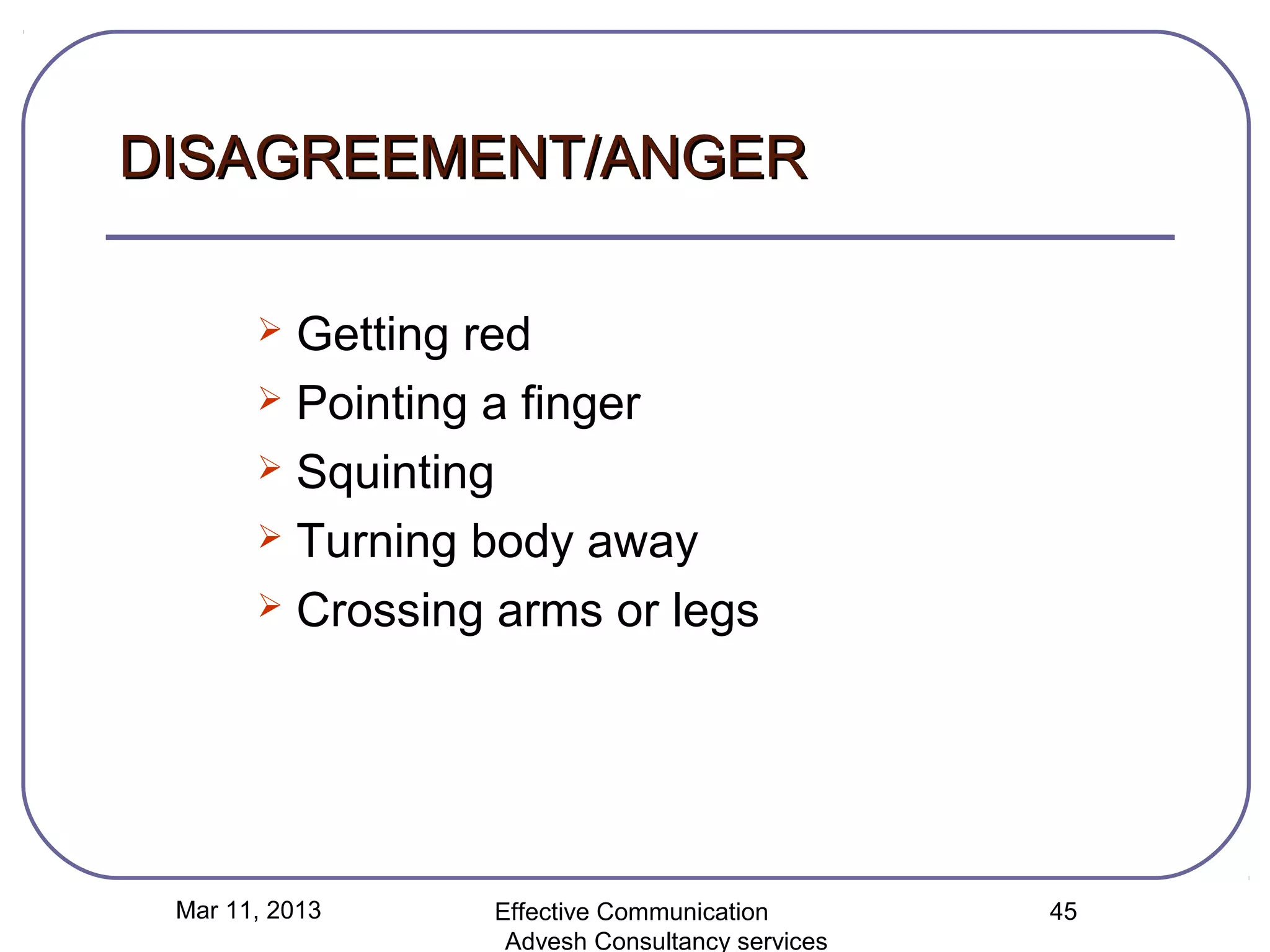 DISAGREEMENT/ANGER

➢ Getting red
➢ Pointing a finger
➢ Squinting
➢ Turning body away
➢ Crossing arms or legs

Mar 11, 2013

Effective Communication
Advesh Consultancy services

45